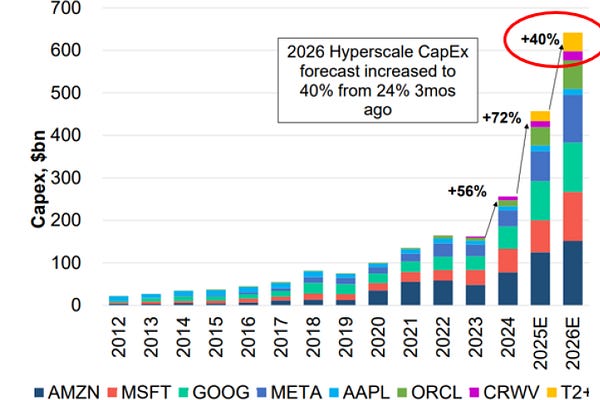 700
600
500
400
300
200
100
0

Capex, $bn

2026 Hyperscale CapEx forecast increased to 40% from 24% 3mos ago

+40%
+72%
+56%

2012
2013
2014
2015
2016
2017
2018
2019
2020
2021
2022
2023
2024
2025E
2026E

AMZN MSFT GOOG META AAPL ORCL CRWV T2+